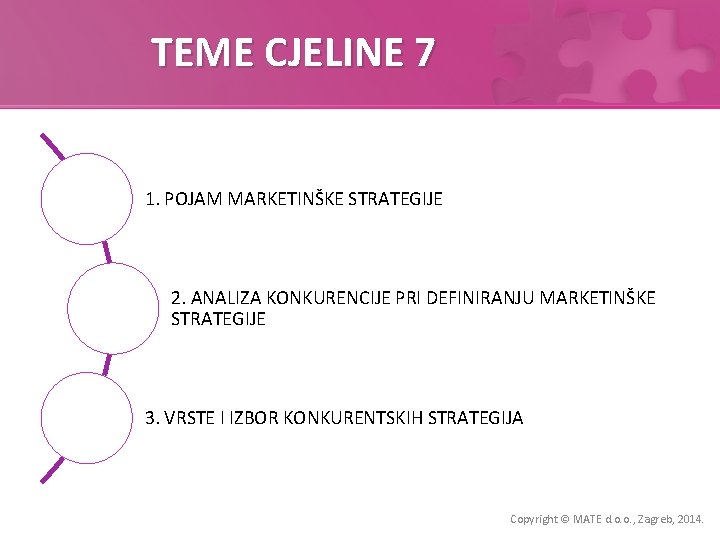 TEME CJELINE 7

1. POJAM MARKETINŠKE STRATEGIJE

2. ANALIZA KONKURENCIJE PRI DEFINIRANJU MARKETINŠKE STRATEGIJE

3. VRSTE I IZBOR KONKURENTSKIH STRATEGIJA

Copyright © MATE d.o.o., Zagreb, 2014.